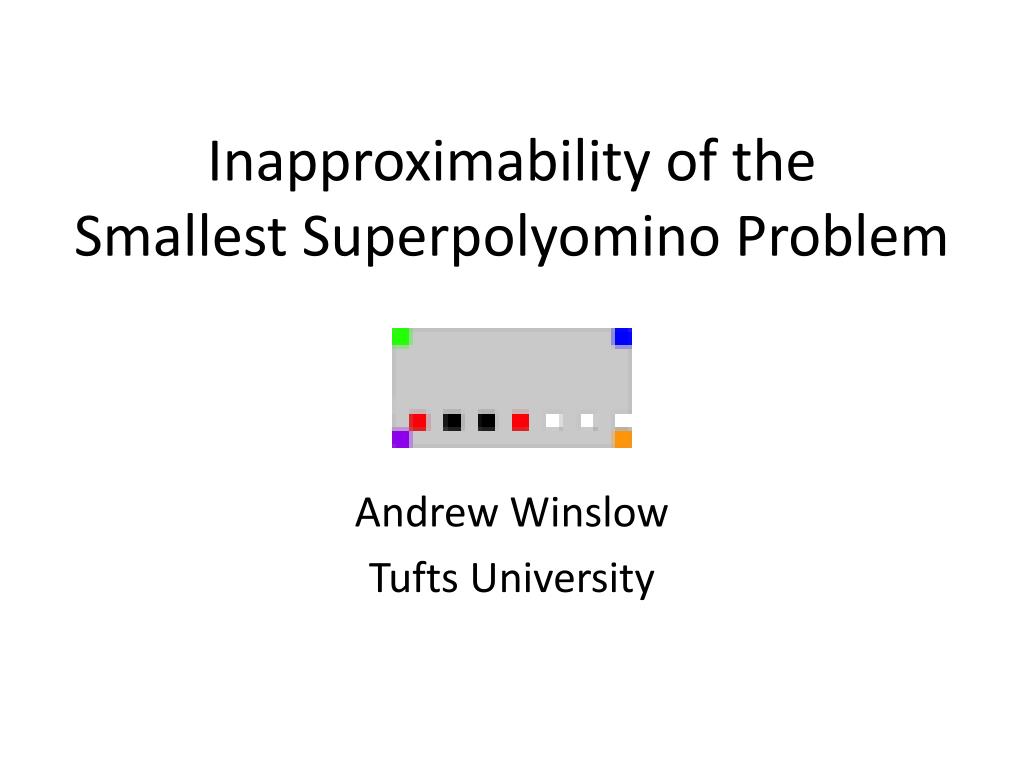 Inapproximability of the
Smallest Superpolyomino Problem

Andrew Winslow
Tufts University